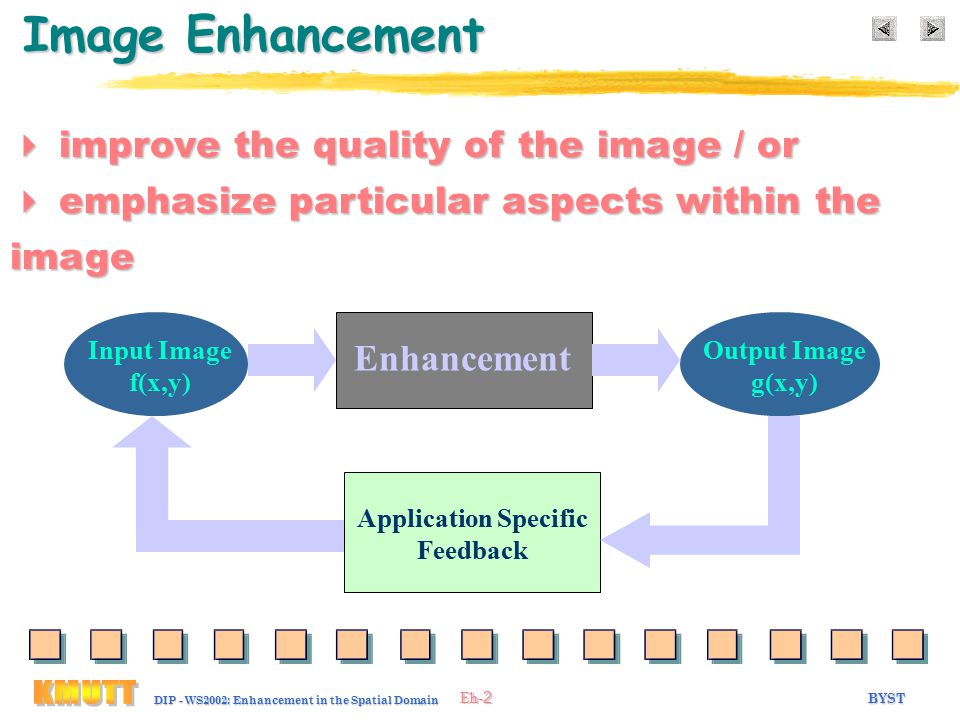 Image Enhancement

improve the quality of the image / or

emphasize particular aspects within the image

Input Image f(x,y)

Enhancement

Output Image g(x,y)

Application Specific Feedback

KMUTT DIP - WS2002: Enhancement in the Spatial Domain Eh-2 BYST